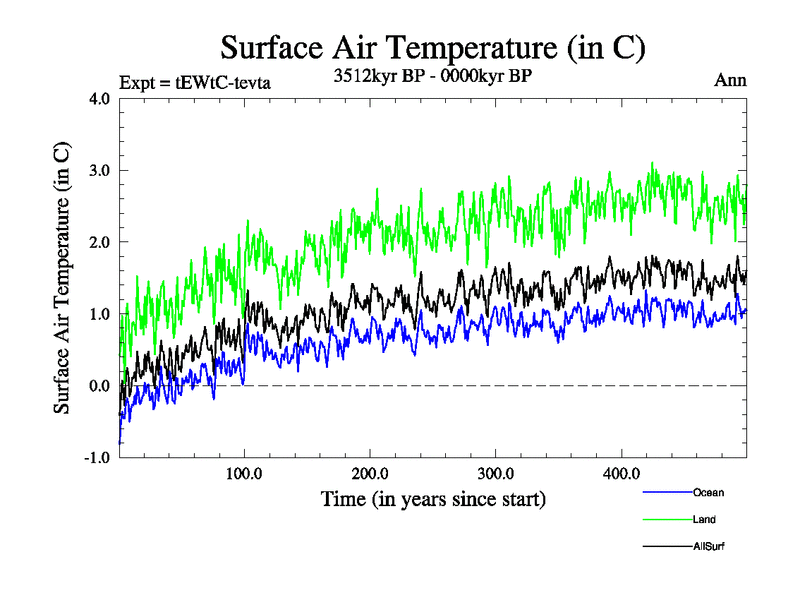 Surface Air Temperature (in C)

Expt = tEWtC-tevta

3512kyr BP - 0000kyr BP

Ann

Surface Air Temperature (in C)

4.0
3.0
2.0
1.0
0.0
-1.0

100.0
200.0
300.0
400.0

Time (in years since start)

Ocean
Land
AllSurf